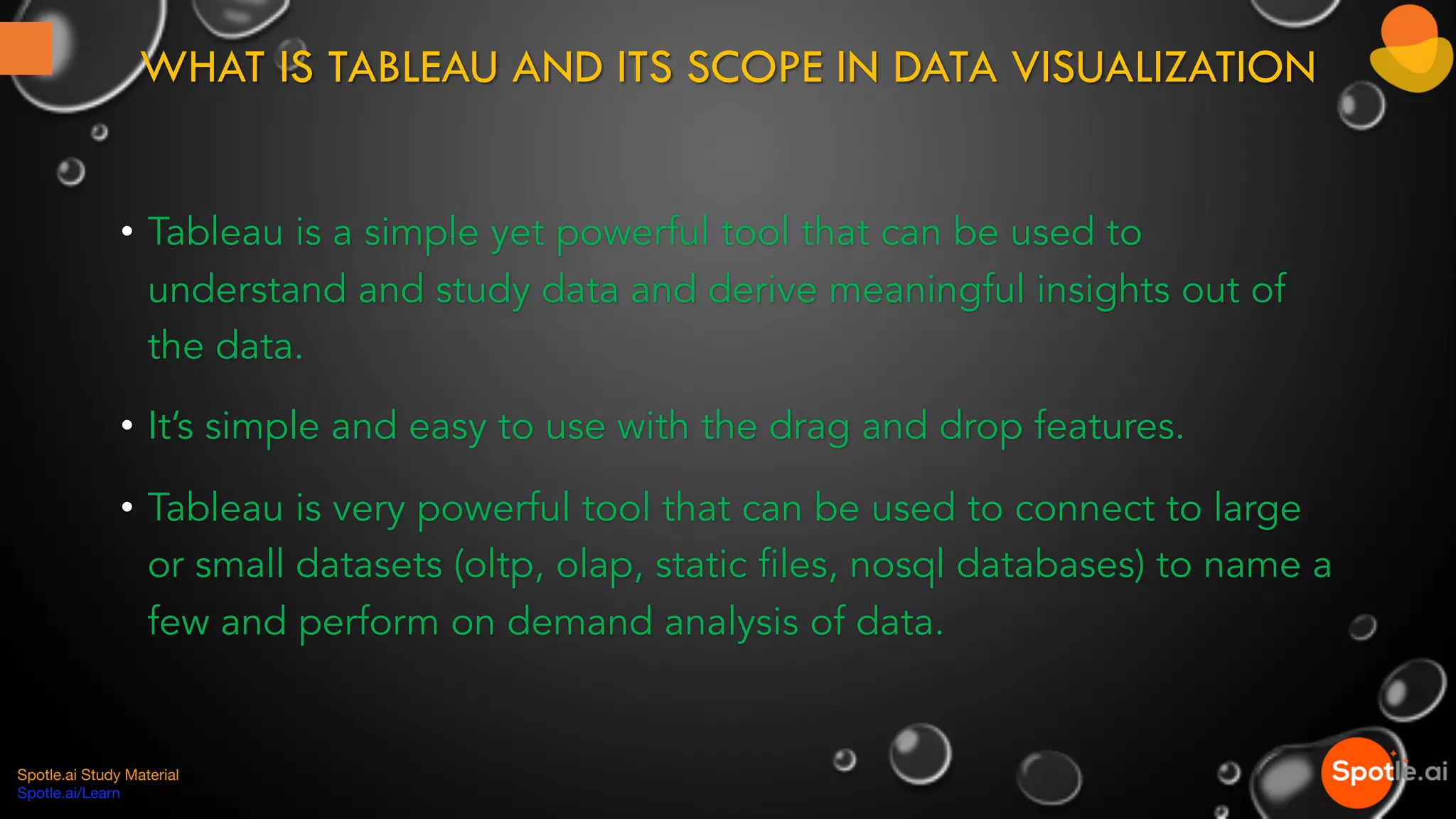 WHAT IS TABLEAU AND ITS SCOPE IN DATA VISUALIZATION

• Tableau is a simple yet powerful tool that can be used to understand and study data and derive meaningful insights out of the data.

• It's simple and easy to use with the drag and drop features.

• Tableau is very powerful tool that can be used to connect to large or small datasets (oltp, olap, static files, nosql databases) to name a few and perform on demand analysis of data.

Spotle.ai Study Material
Spotle.ai/Learn

Spotle.ai